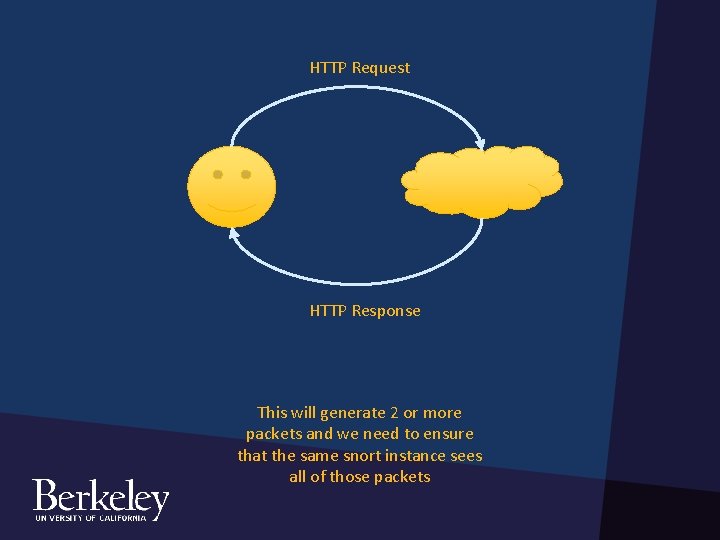 HTTP Request

HTTP Response

This will generate 2 or more packets and we need to ensure that the same snort instance sees all of those packets

Berkeley
UNIVERSITY OF CALIFORNIA